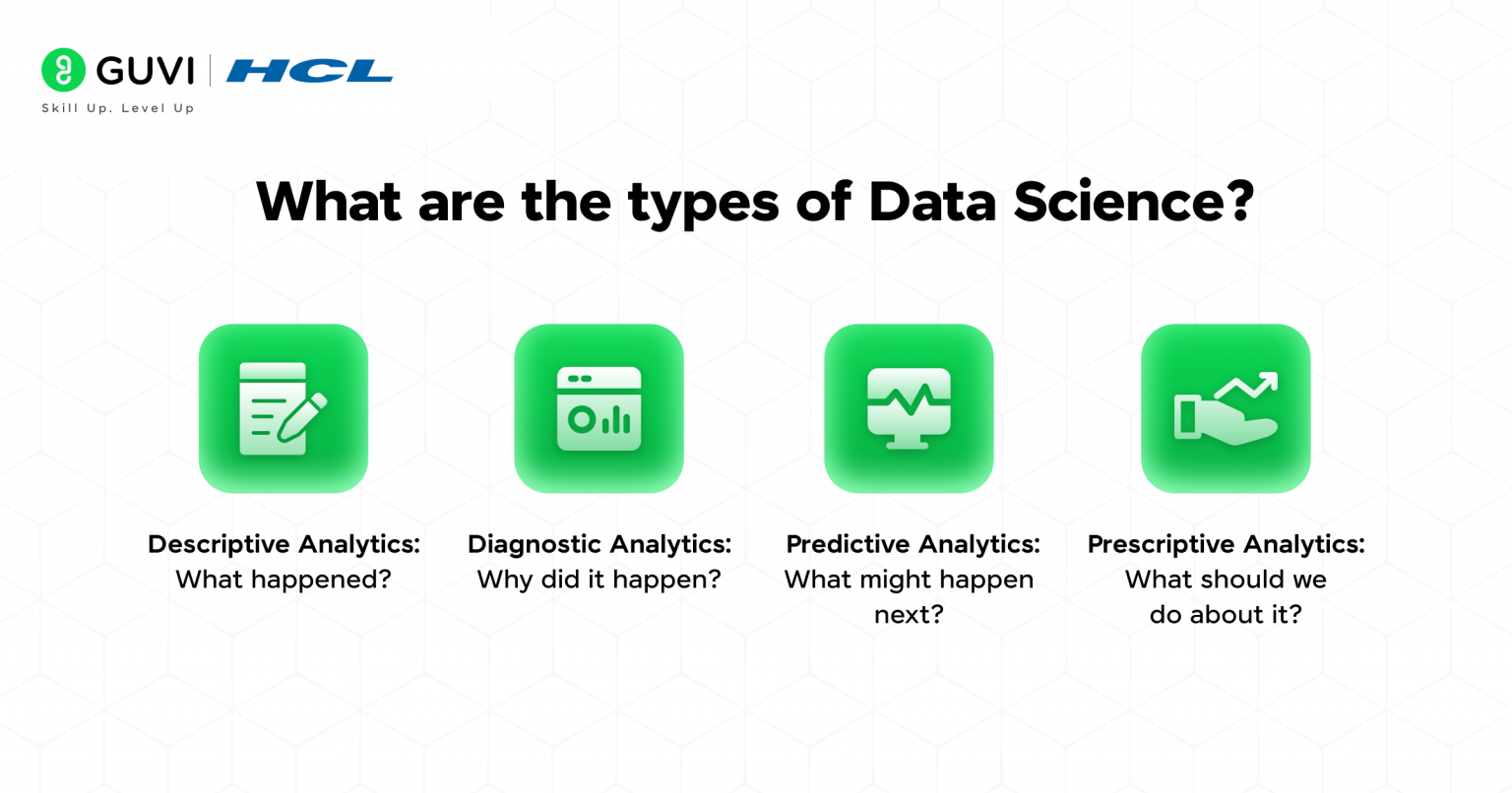 GUVI | HCL
Skill Up. Level Up

What are the types of Data Science?

Descriptive Analytics: What happened?

Diagnostic Analytics: Why did it happen?

Predictive Analytics: What might happen next?

Prescriptive Analytics: What should we do about it?